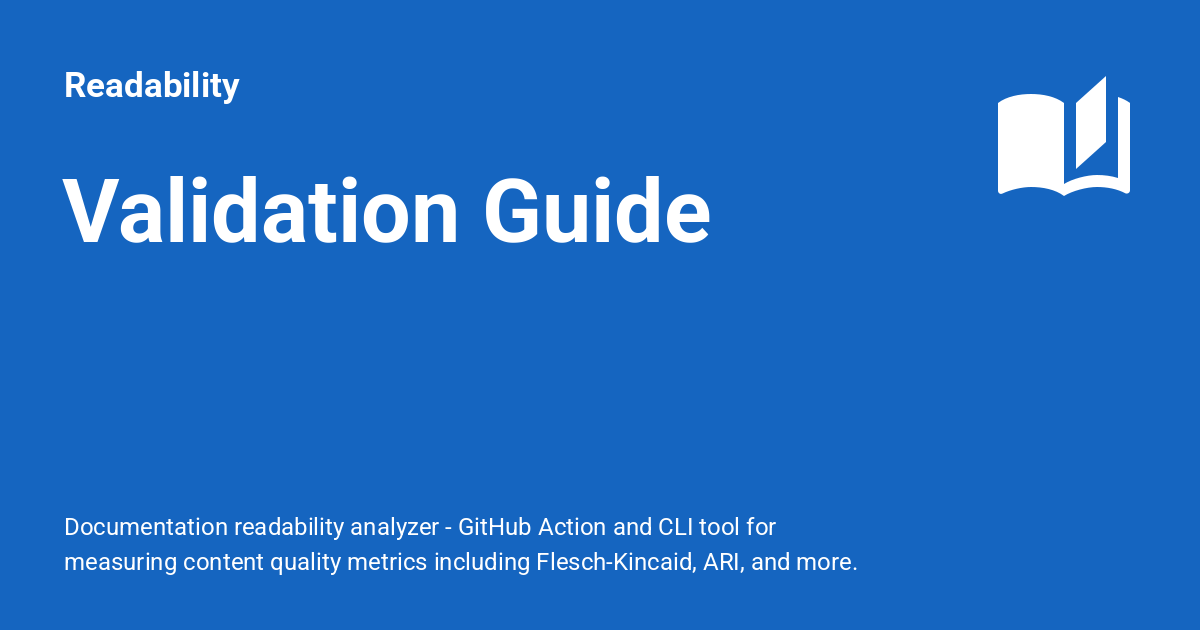 Readability

Validation Guide

Documentation readability analyzer - GitHub Action and CLI tool for measuring content quality metrics including Flesch-Kincaid, ARI, and more.